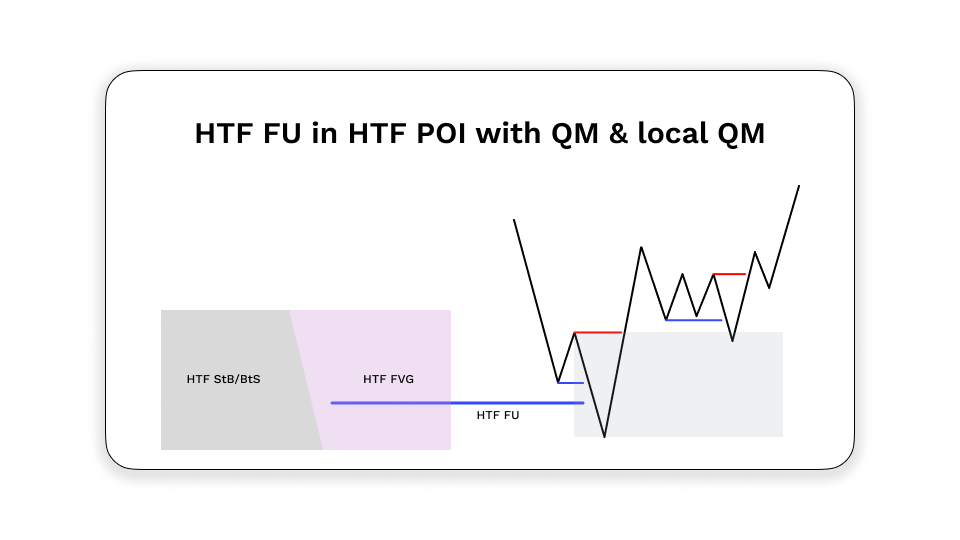 HTF FU in HTF POI with QM & local QM

HTF StB/BtS

HTF FVG

HTF FU